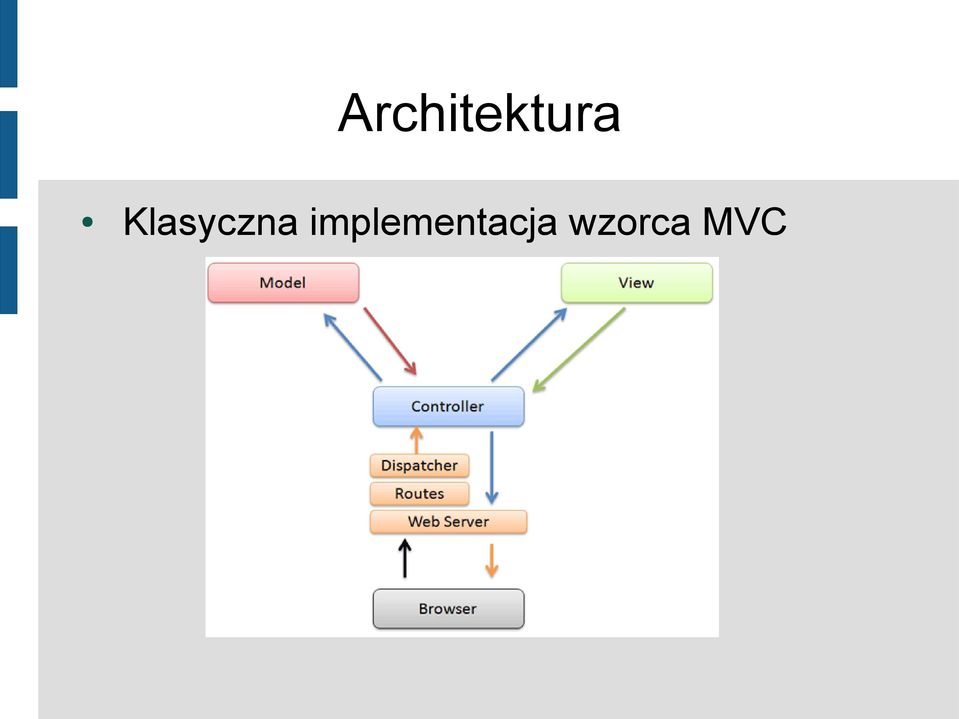 Architektura

• Klasyczna implementacja wzorca MVC

Model
View
Controller
Dispatcher
Routes
Web Server
Browser